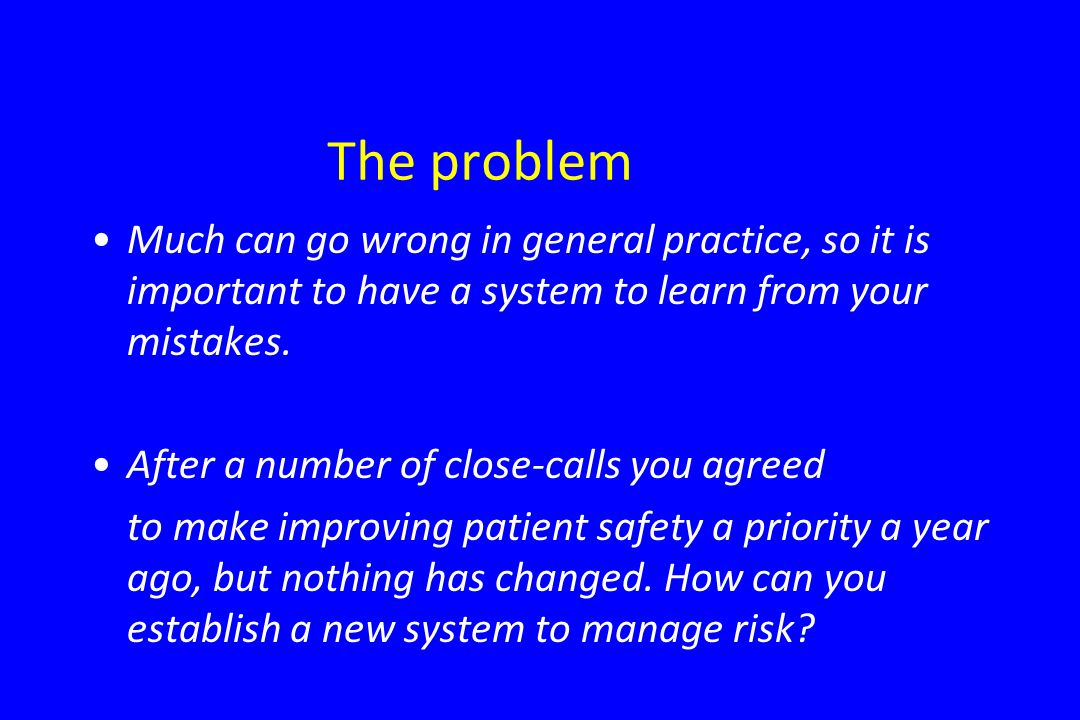 The problem

• Much can go wrong in general practice, so it is important to have a system to learn from your mistakes.

• After a number of close-calls you agreed

to make improving patient safety a priority a year ago, but nothing has changed. How can you establish a new system to manage risk?